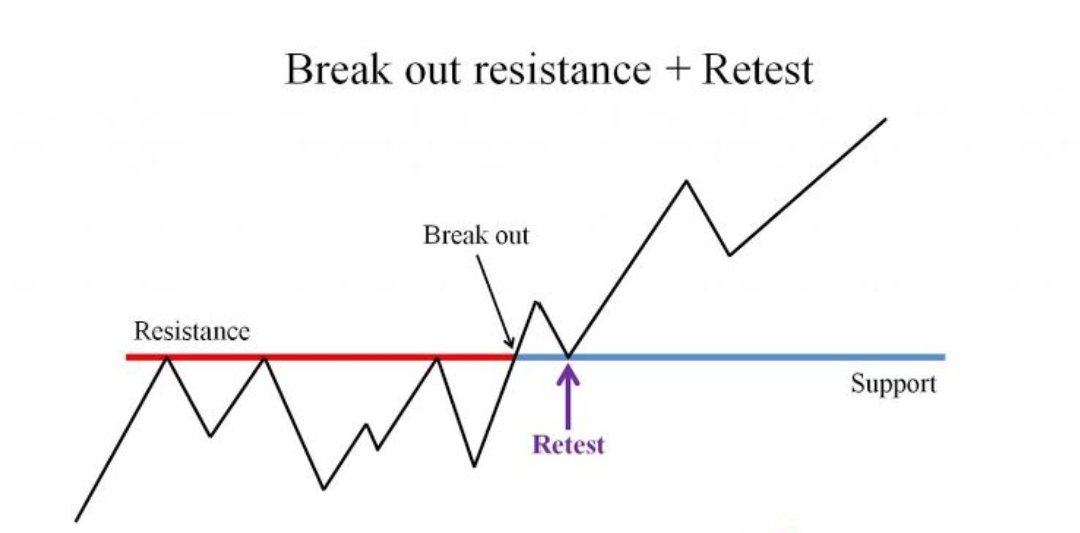 Break out resistance + Retest

Break out

Resistance

Support

Retest